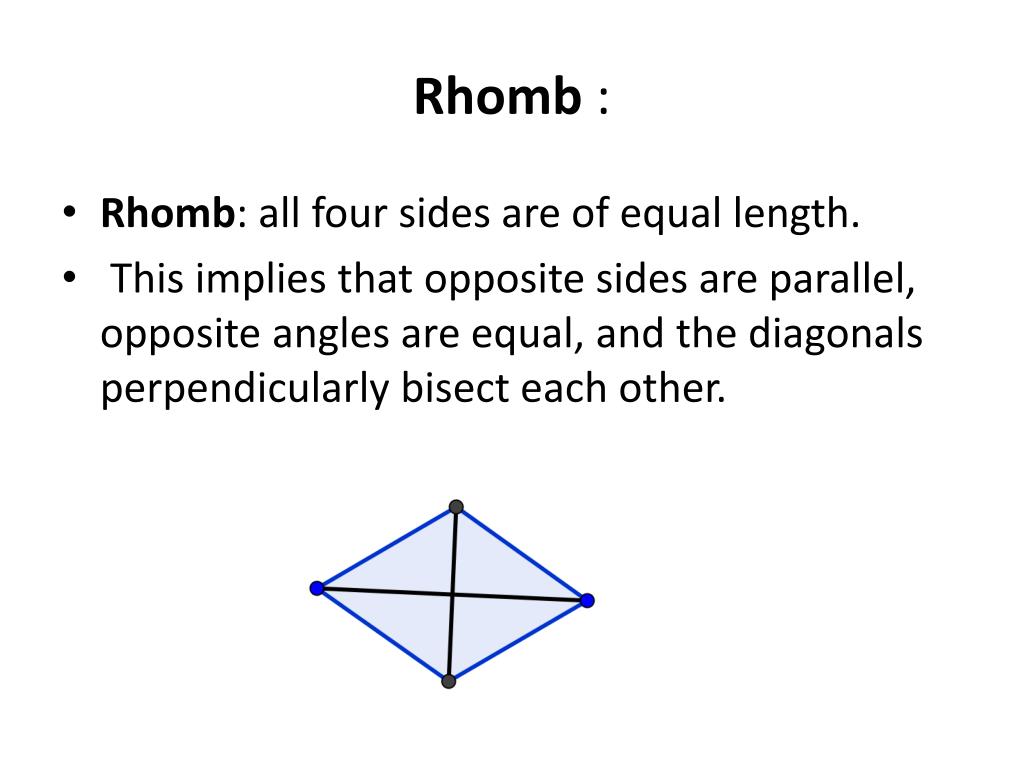 Rhomb :

• Rhomb: all four sides are of equal length.
• This implies that opposite sides are parallel, opposite angles are equal, and the diagonals perpendicularly bisect each other.